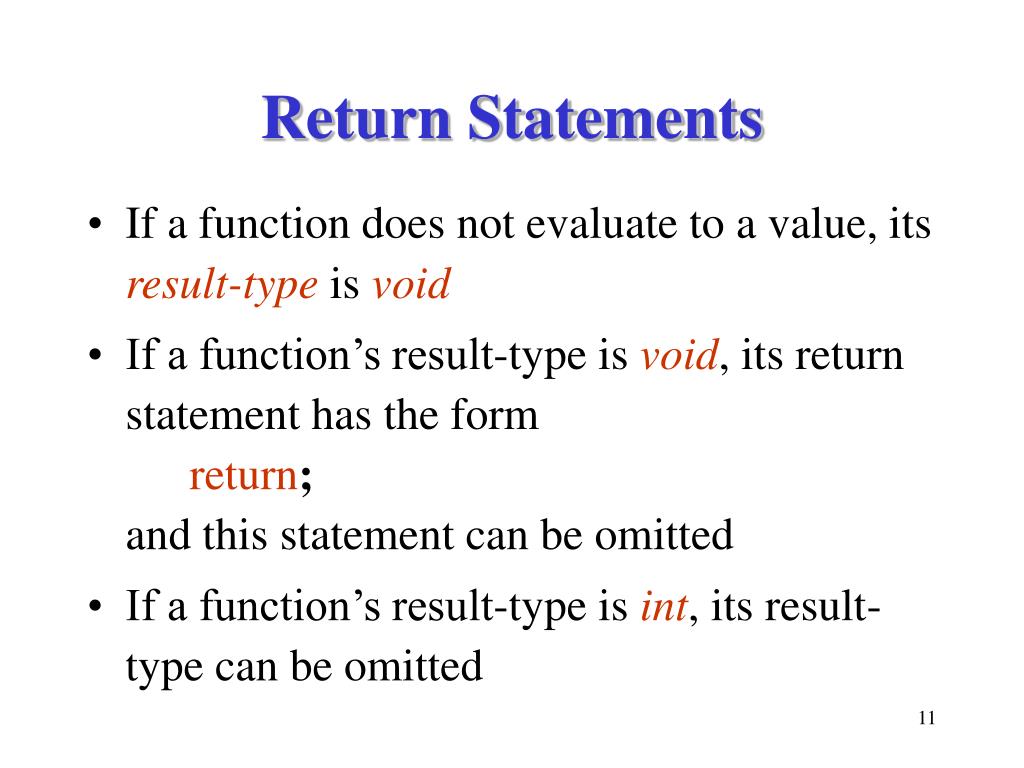 Return Statements

• If a function does not evaluate to a value, its result-type is void

• If a function’s result-type is void, its return statement has the form

return;

and this statement can be omitted

• If a function’s result-type is int, its result-type can be omitted

11